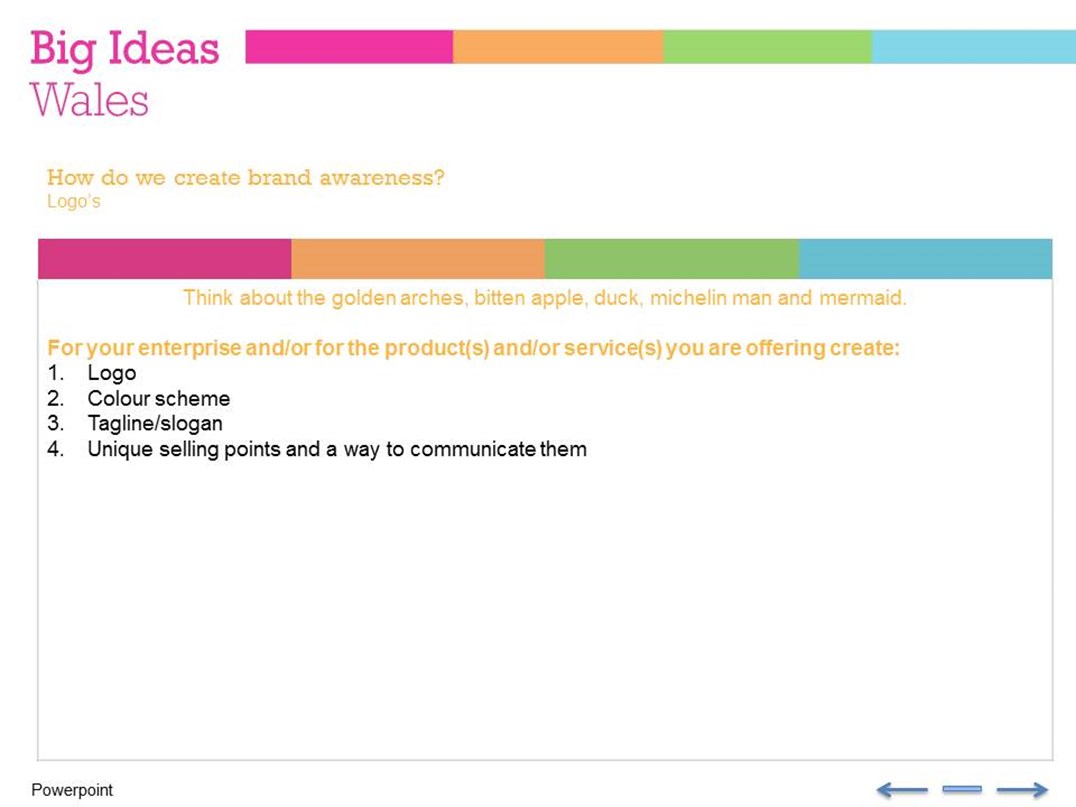 Big Ideas
Wales

How do we create brand awareness?
Logo's

Think about the golden arches, bitten apple, duck, michelin man and mermaid.

For your enterprise and/or for the product(s) and/or service(s) you are offering create:
1. Logo
2. Colour scheme
3. Tagline/slogan
4. Unique selling points and a way to communicate them

Powerpoint